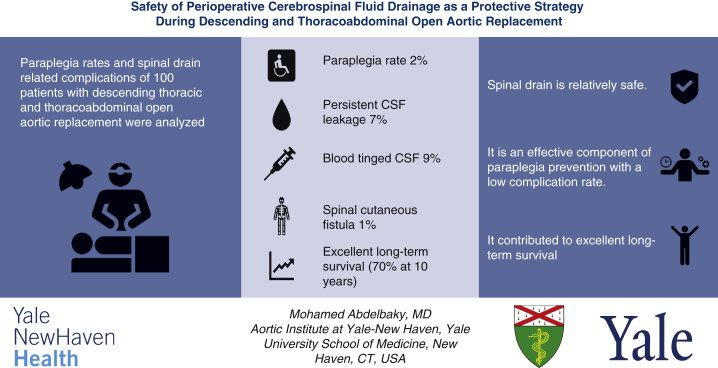 Safety of Perioperative Cerebrospinal Fluid Drainage as a Protective Strategy During Descending and Thoracoabdominal Open Aortic Replacement

Paraplegia rates and spinal drain related complications of 100 patients with descending thoracic and thoracoabdominal open aortic replacement were analyzed

Paraplegia rate 2%

Persistent CSF leakage 7%

Blood tinged CSF 9%

Spinal cutaneous fistula 1%

Excellent long-term survival (70% at 10 years)

Spinal drain is relatively safe.

It is an effective component of paraplegia prevention with a low complication rate.

It contributed to excellent long-term survival

Yale NewHaven Health

Mohamed Abdelbaky, MD
Aortic Institute at Yale-New Haven, Yale University School of Medicine, New Haven, CT, USA

Yale